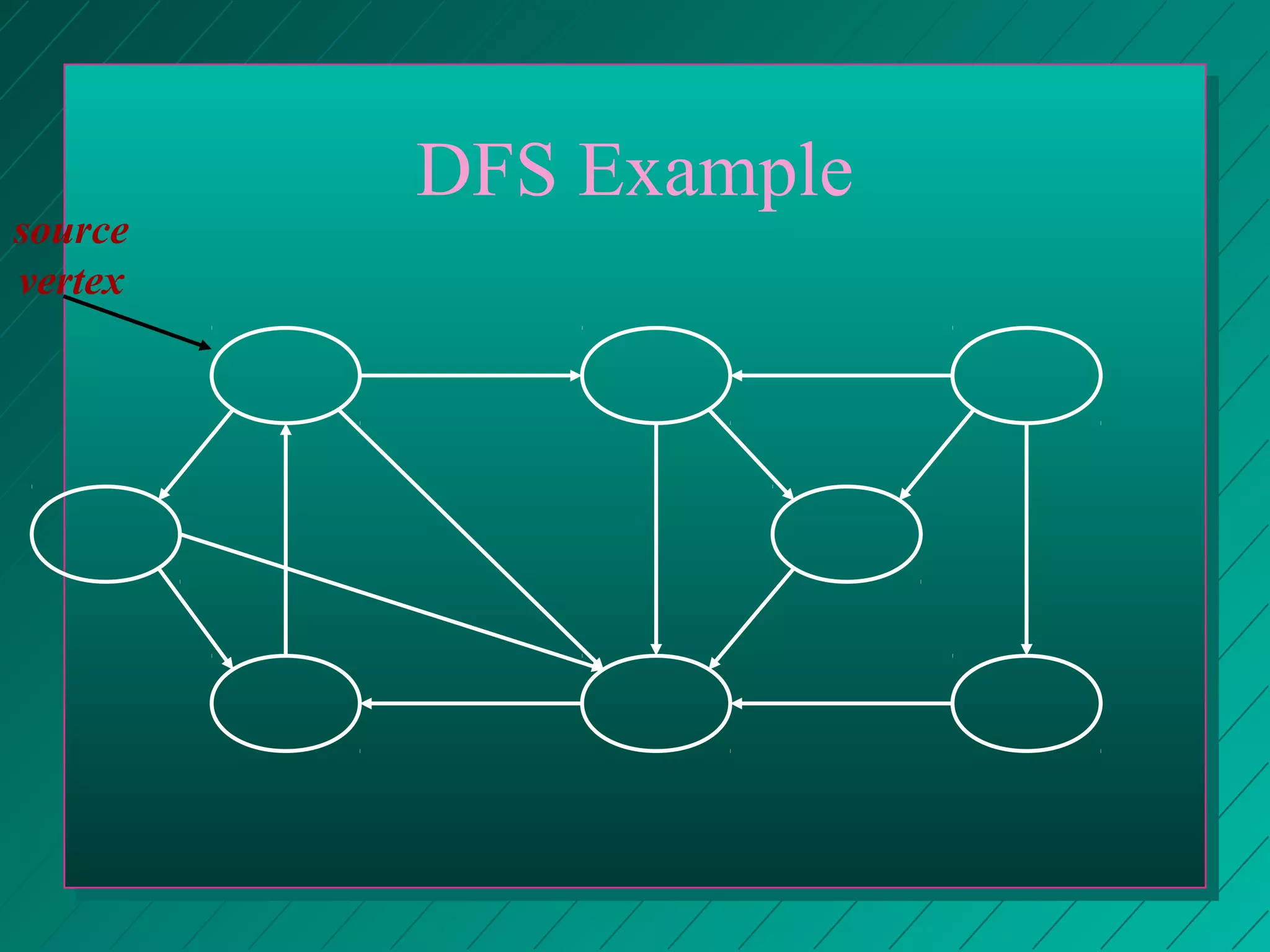 DFS Example

source vertex